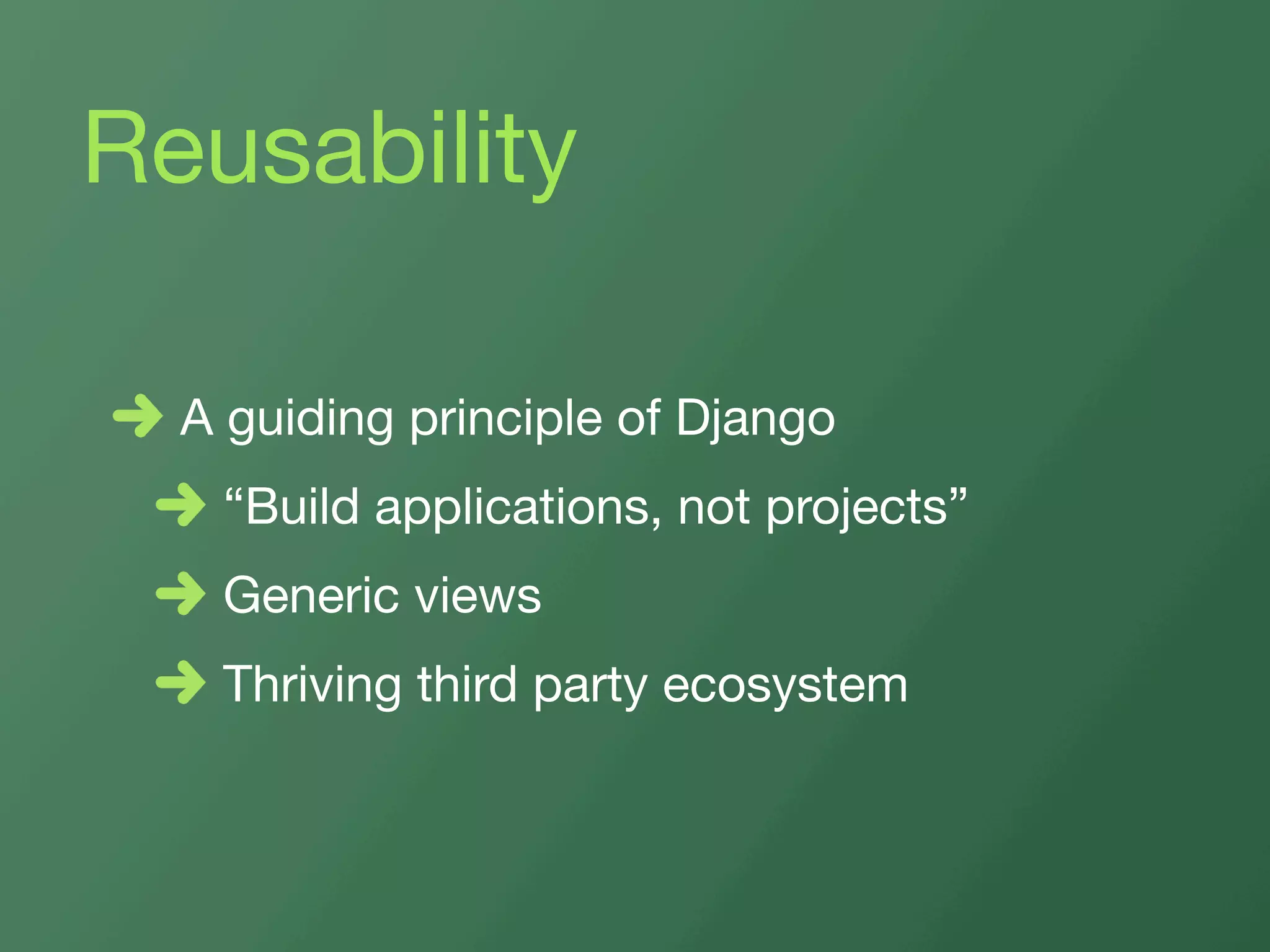 Reusability

➜ A guiding principle of Django

➜ “Build applications, not projects”

➜ Generic views

➜ Thriving third party ecosystem